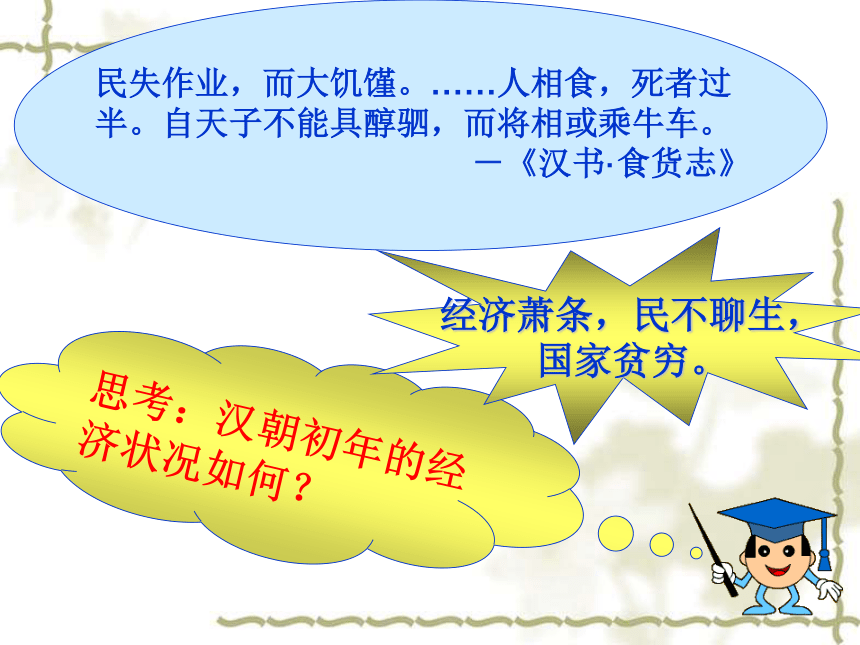 民失作业，而大饥馑。……人相食，死者过半。自天子不能具醇驷，而将相或乘牛车。
—《汉书·食货志》

经济萧条，民不聊生，国家贫穷。

思考：汉朝初年的经济状况如何？